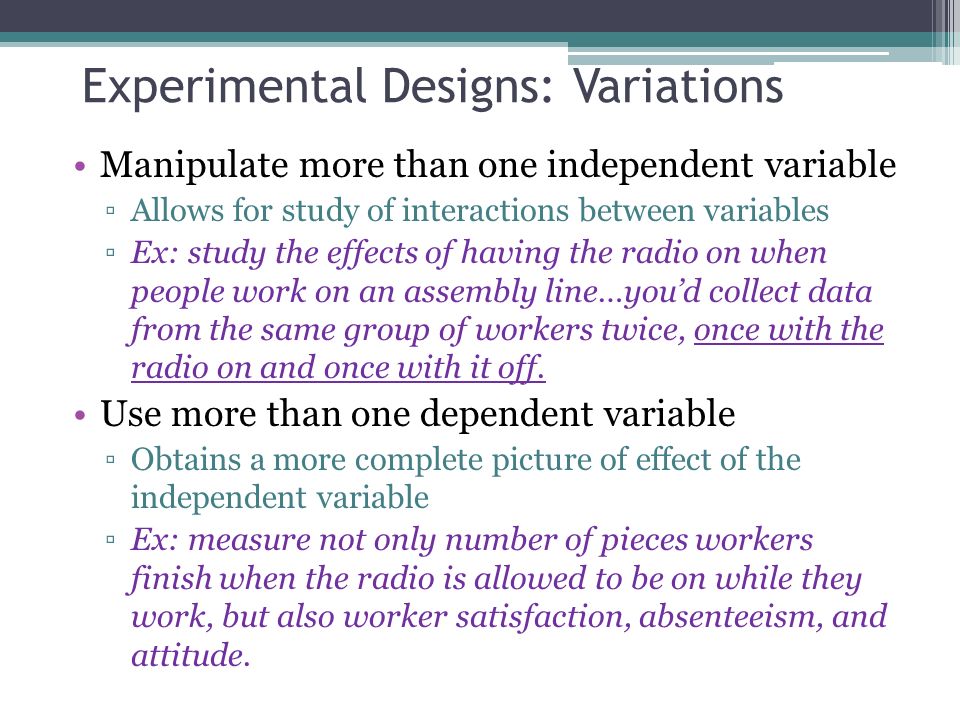 Experimental Designs: Variations

• Manipulate more than one independent variable
▫ Allows for study of interactions between variables
▫ Ex: study the effects of having the radio on when people work on an assembly line…you'd collect data from the same group of workers twice, once with the radio on and once with it off.

• Use more than one dependent variable
▫ Obtains a more complete picture of effect of the independent variable
▫ Ex: measure not only number of pieces workers finish when the radio is allowed to be on while they work, but also worker satisfaction, absenteeism, and attitude.